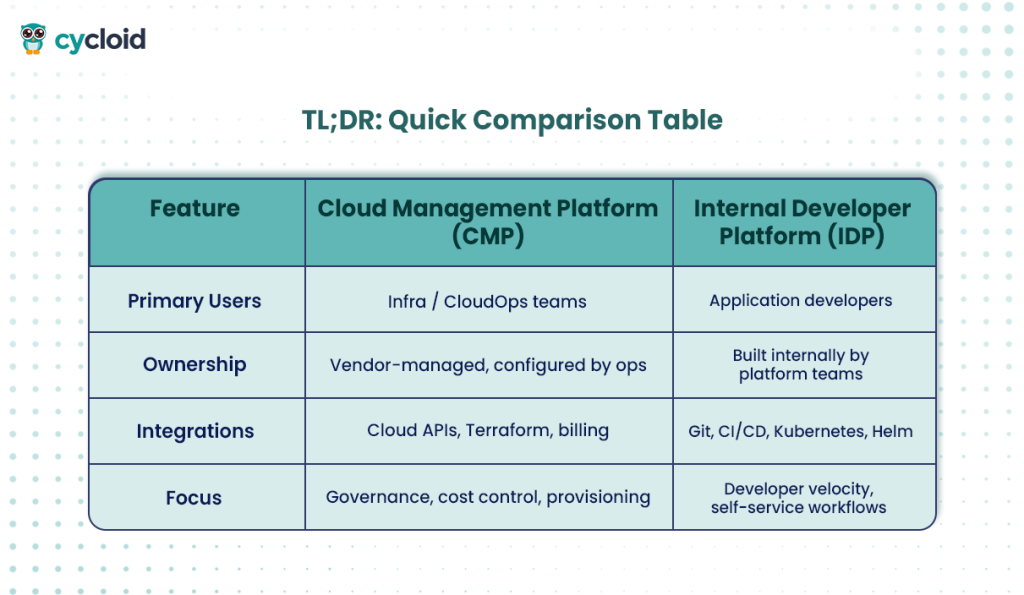 cycloid

TL;DR: Quick Comparison Table

| Feature | Cloud Management Platform (CMP) | Internal Developer Platform (IDP) |
|---|---|---|
| Primary Users | Infra / CloudOps teams | Application developers |
| Ownership | Vendor-managed, configured by ops | Built internally by platform teams |
| Integrations | Cloud APIs, Terraform, billing | Git, CI/CD, Kubernetes, Helm |
| Focus | Governance, cost control, provisioning | Developer velocity, self-service workflows |